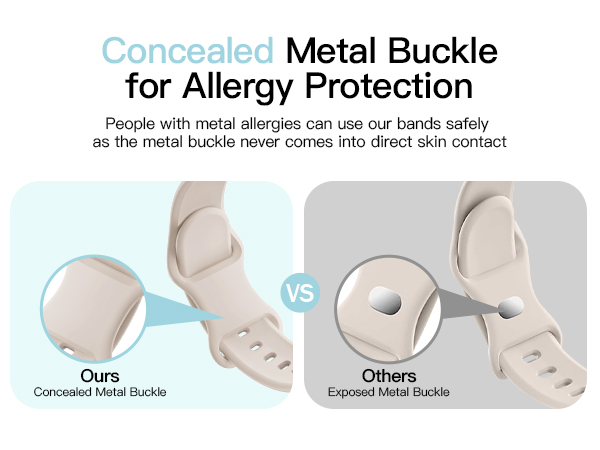 Concealed Metal Buckle
for Allergy Protection

People with metal allergies can use our bands safely as the metal buckle never comes into direct skin contact

Ours
Concealed Metal Buckle

VS

Others
Exposed Metal Buckle